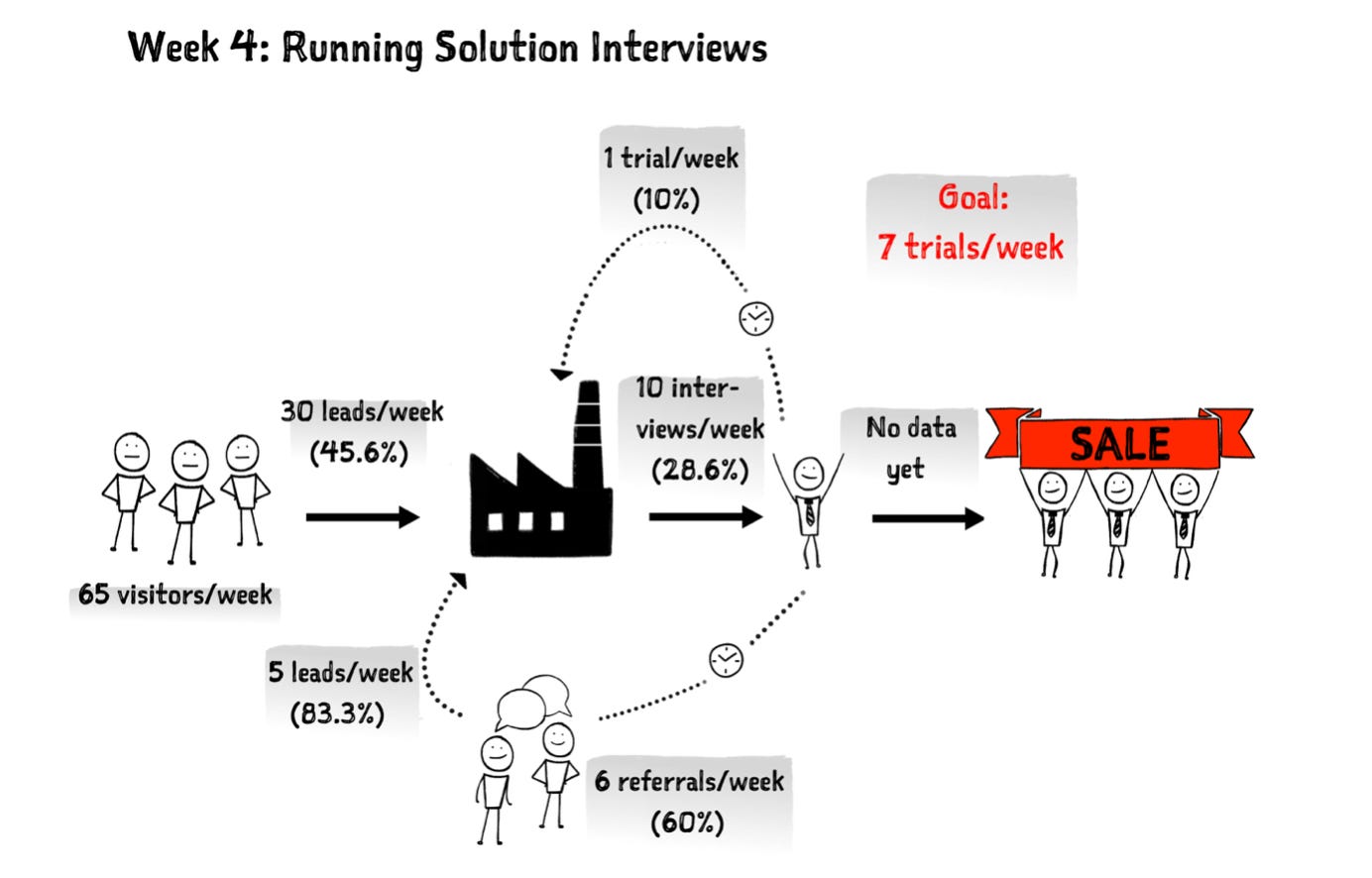 Week 4: Running Solution Interviews

1 trial/week
(10%)

Goal:
7 trials/week

30 leads/week
(45.6%)

10 interviews/week
(28.6%)

No data
yet

SALE

65 visitors/week

5 leads/week
(83.3%)

6 referrals/week
(60%)